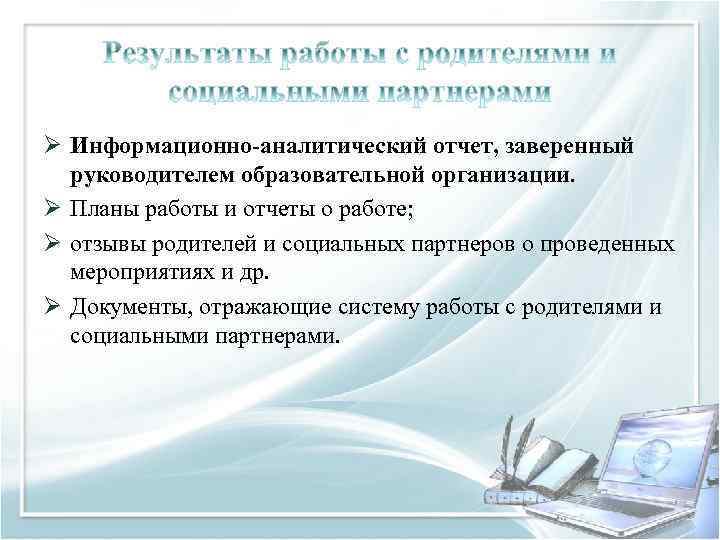 Результаты работы с родителями и социальными партнерами

➢ Информационно-аналитический отчет, заверенный руководителем образовательной организации.

➢ Планы работы и отчеты о работе;

➢ отзывы родителей и социальных партнеров о проведенных мероприятиях и др.

➢ Документы, отражающие систему работы с родителями и социальными партнерами.